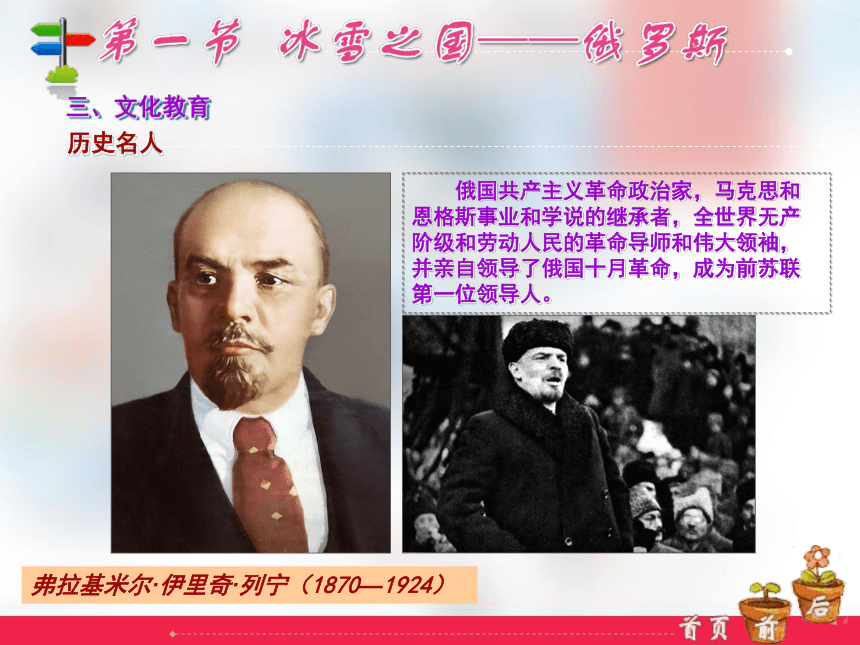 第一节 冰雪之国——俄罗斯

三、文化教育

历史名人

俄国共产主义革命政治家，马克思和恩格斯事业和学说的继承者，全世界无产阶级和劳动人民的革命导师和伟大领袖，并亲自领导了俄国十月革命，成为前苏联第一位领导人。

弗拉基米尔·伊里奇·列宁（1870—1924）

首页 前 后